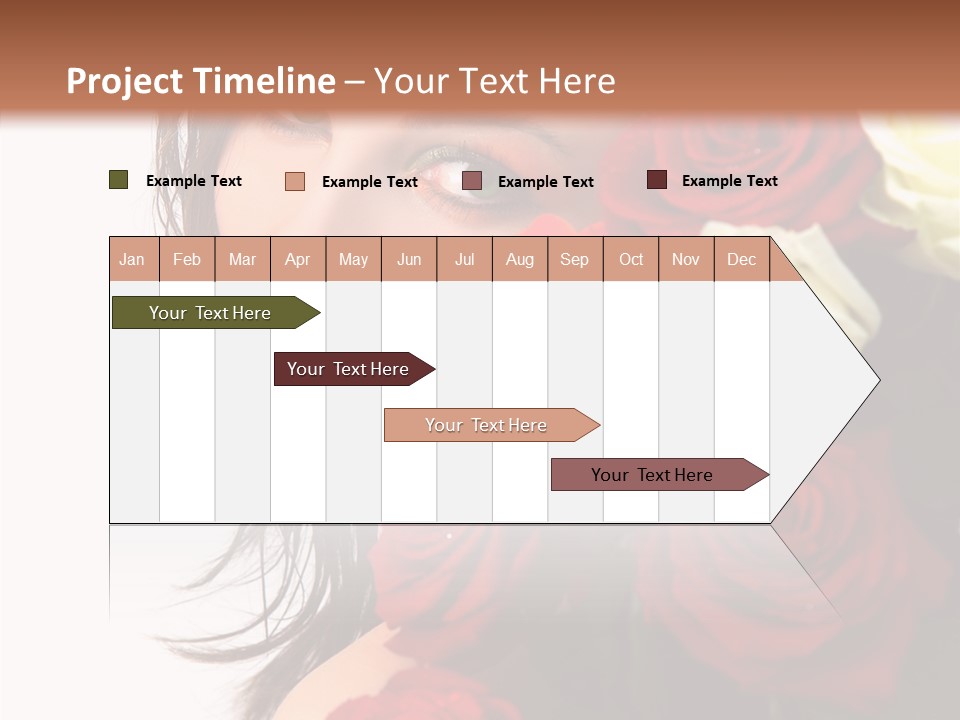 Project Timeline – Your Text Here

Example Text
Example Text
Example Text
Example Text

| Jan | Feb | Mar | Apr | May | Jun | Jul | Aug | Sep | Oct | Nov | Dec |
|---|---|---|---|---|---|---|---|---|---|---|---|

Your Text Here

Your Text Here

Your Text Here

Your Text Here